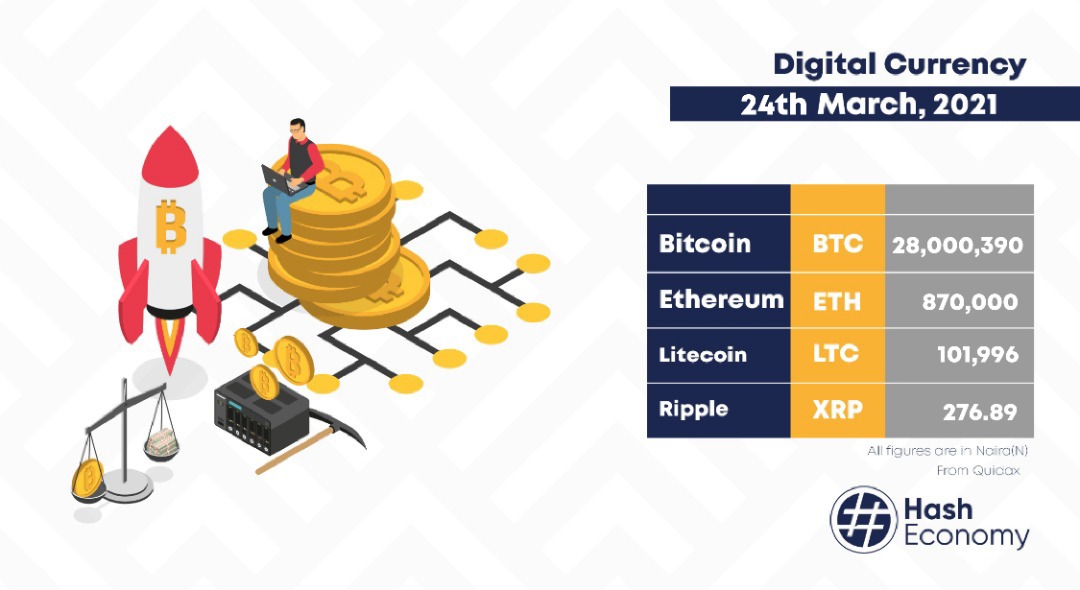 Digital Currency
24th March, 2021

| | | |
|---|---|---|
| Bitcoin | BTC | 28,000,390 |
| Ethereum | ETH | 870,000 |
| Litecoin | LTC | 101,996 |
| Ripple | XRP | 276.89 |

All figures are in Naira(N)
From Quidax

Hash Economy